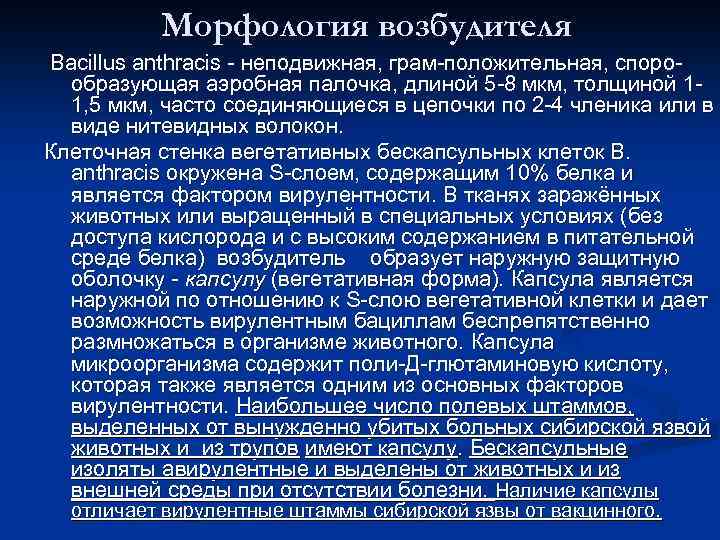 Морфология возбудителя

Bacillus anthracis - неподвижная, грам-положительная, спорообразующая аэробная палочка, длиной 5-8 мкм, толщиной 1-1,5 мкм, часто соединяющиеся в цепочки по 2-4 членика или в виде нитевидных волокон.

Клеточная стенка вегетативных бескапсульных клеток B. anthracis окружена S-слоем, содержащим 10% белка и является фактором вирулентности. В тканях заражённых животных или выращенный в специальных условиях (без доступа кислорода и с высоким содержанием в питательной среде белка) возбудитель образует наружную защитную оболочку - капсулу (вегетативная форма). Капсула является наружной по отношению к S-слою вегетативной клетки и дает возможность вирулентным бациллам беспрепятственно размножаться в организме животного. Капсула микроорганизма содержит поли-Д-глютаминовую кислоту, которая также является одним из основных факторов вирулентности. Наибольшее число полевых штаммов, выделенных от вынужденно убитых больных сибирской язвой животных и из трупов имеют капсулу. Бескапсульные изоляты авирулентные и выделены от животных и из внешней среды при отсутствии болезни. Наличие капсулы отличает вирулентные штаммы сибирской язвы от вакцинного.